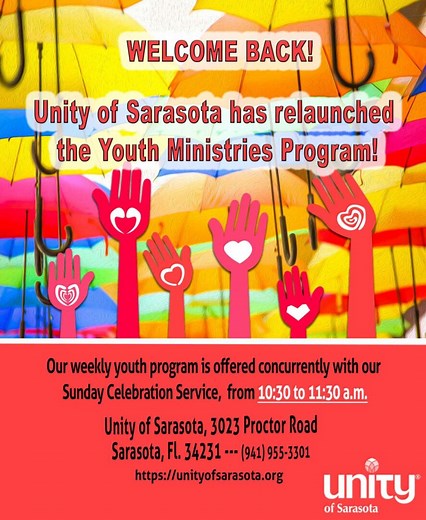 WELCOME BACK!

Unity of Sarasota has relaunched the Youth Ministries Program!

Our weekly youth program is offered concurrently with our Sunday Celebration Service, from 10:30 to 11:30 a.m.

Unity of Sarasota, 3023 Proctor Road
Sarasota, Fl. 34231 --- (941) 955-3301
https://unityofsarasota.org

unity®
of Sarasota